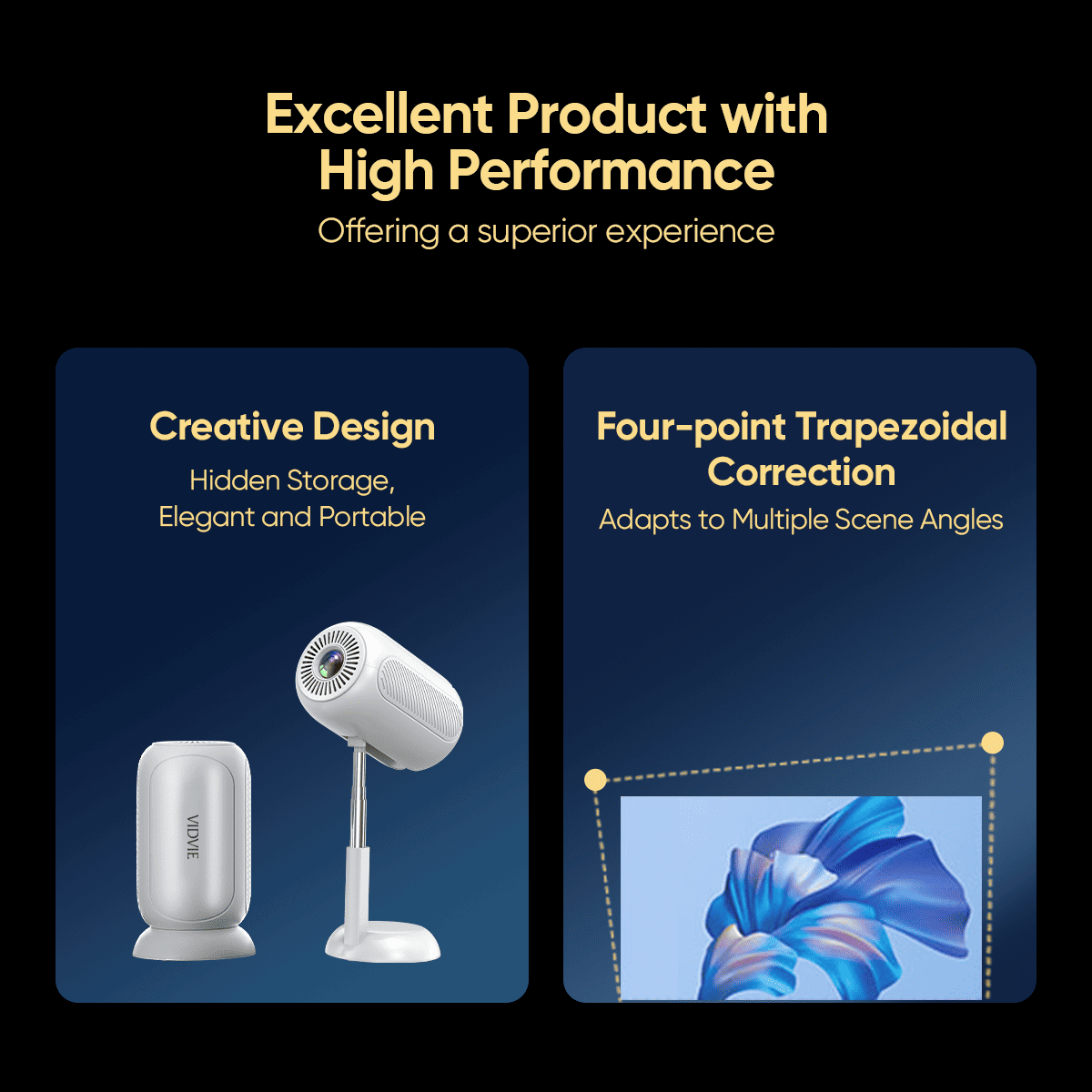 Excellent Product with High Performance

Offering a superior experience

Creative Design

Hidden Storage, Elegant and Portable

VIDVIE

Four-point Trapezoidal Correction

Adapts to Multiple Scene Angles